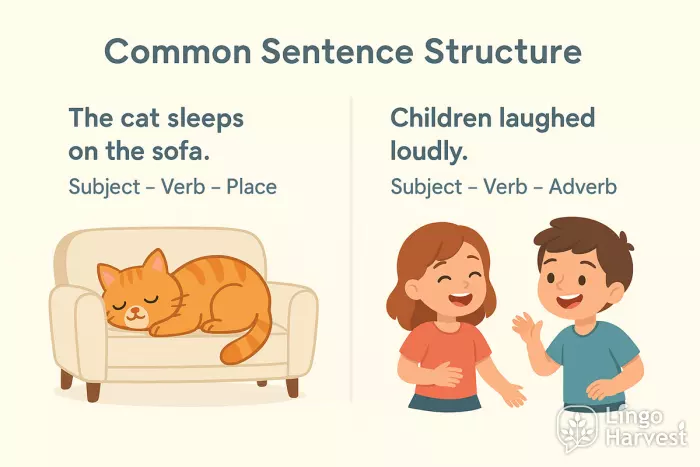 Common Sentence Structure

The cat sleeps on the sofa.

Subject – Verb – Place

Children laughed loudly.

Subject – Verb – Adverb

Lingo Harvest